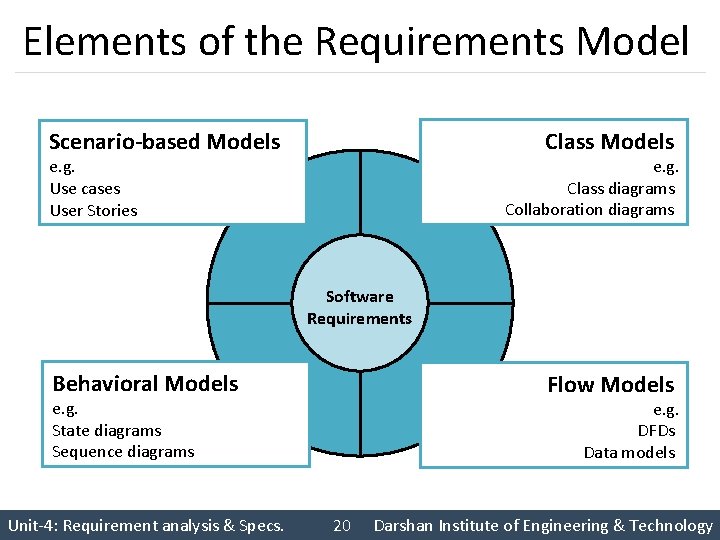 Elements of the Requirements Model

Scenario-based Models
e.g.
Use cases
User Stories

Class Models
e.g.
Class diagrams
Collaboration diagrams

Software Requirements

Behavioral Models
e.g.
State diagrams
Sequence diagrams

Flow Models
e.g.
DFDs
Data models

Unit-4: Requirement analysis & Specs. 20 Darshan Institute of Engineering & Technology